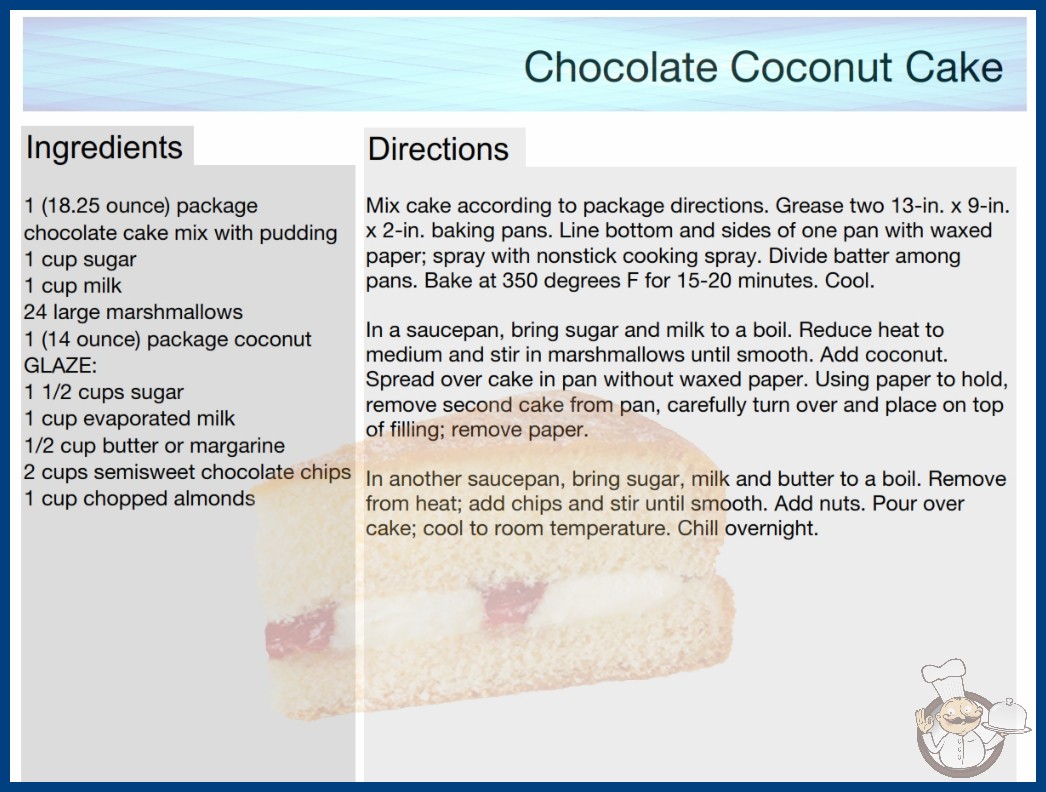 Chocolate Coconut Cake

Ingredients

1 (18.25 ounce) package chocolate cake mix with pudding
1 cup sugar
1 cup milk
24 large marshmallows
1 (14 ounce) package coconut
GLAZE:
1 1/2 cups sugar
1 cup evaporated milk
1/2 cup butter or margarine
2 cups semisweet chocolate chips
1 cup chopped almonds

Directions

Mix cake according to package directions. Grease two 13-in. x 9-in. x 2-in. baking pans. Line bottom and sides of one pan with waxed paper; spray with nonstick cooking spray. Divide batter among pans. Bake at 350 degrees F for 15-20 minutes. Cool.

In a saucepan, bring sugar and milk to a boil. Reduce heat to medium and stir in marshmallows until smooth. Add coconut. Spread over cake in pan without waxed paper. Using paper to hold, remove second cake from pan, carefully turn over and place on top of filling; remove paper.

In another saucepan, bring sugar, milk and butter to a boil. Remove from heat; add chips and stir until smooth. Add nuts. Pour over cake; cool to room temperature. Chill overnight.